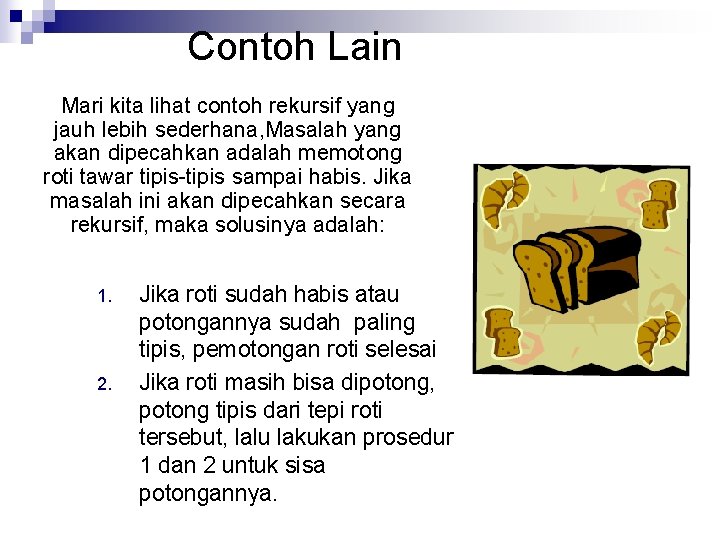 Contoh Lain

Mari kita lihat contoh rekursif yang jauh lebih sederhana,Masalah yang akan dipecahkan adalah memotong roti tawar tipis-tipis sampai habis. Jika masalah ini akan dipecahkan secara rekursif, maka solusinya adalah:

1. Jika roti sudah habis atau potongannya sudah paling tipis, pemotongan roti selesai
2. Jika roti masih bisa dipotong, potong tipis dari tepi roti tersebut, lalu lakukan prosedur 1 dan 2 untuk sisa potongannya.